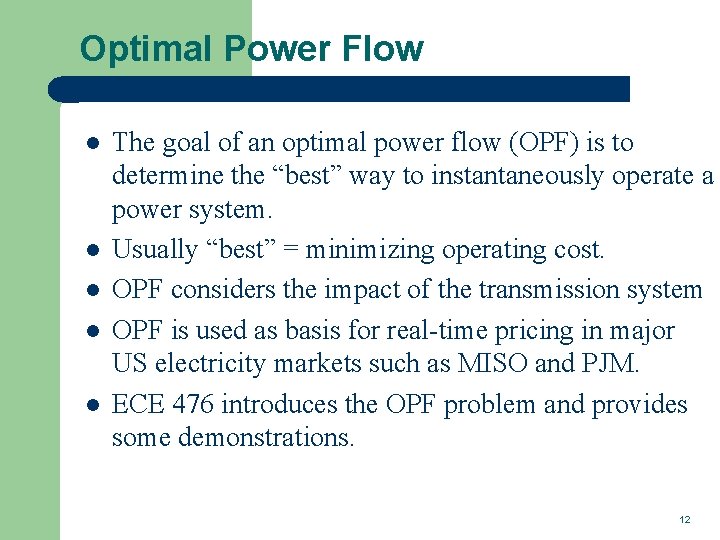 Optimal Power Flow

- The goal of an optimal power flow (OPF) is to determine the “best” way to instantaneously operate a power system.
- Usually “best” = minimizing operating cost.
- OPF considers the impact of the transmission system
- OPF is used as basis for real-time pricing in major US electricity markets such as MISO and PJM.
- ECE 476 introduces the OPF problem and provides some demonstrations.

12